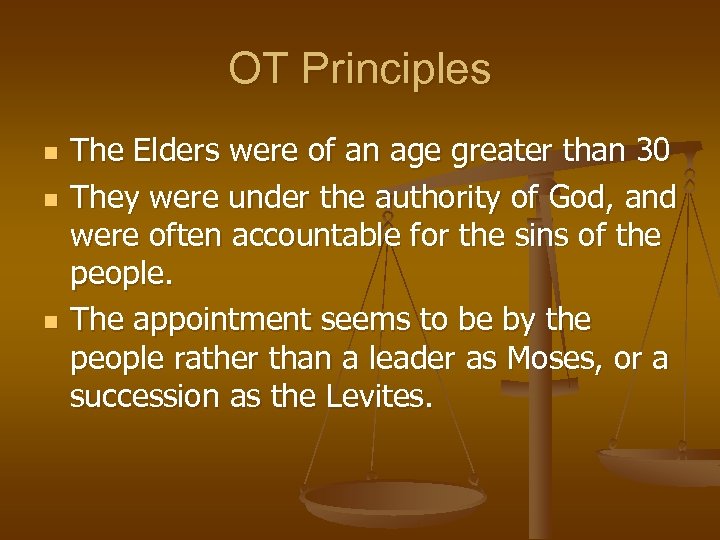 OT Principles

- The Elders were of an age greater than 30
- They were under the authority of God, and were often accountable for the sins of the people.
- The appointment seems to be by the people rather than a leader as Moses, or a succession as the Levites.